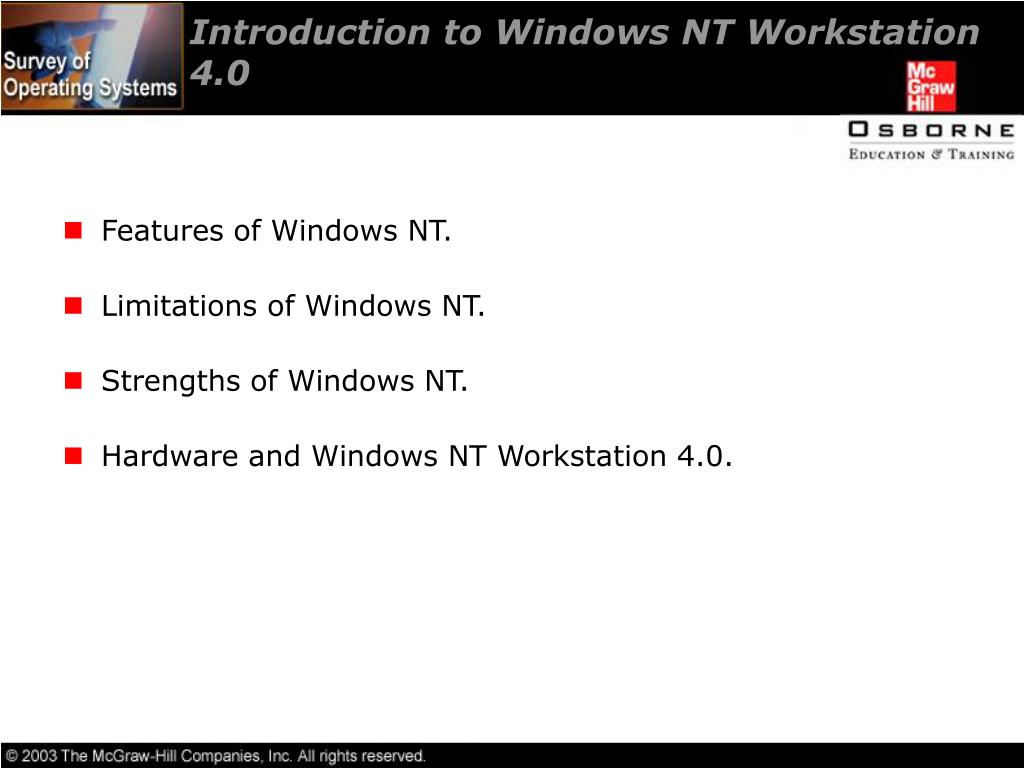 Survey of Operating Systems

Introduction to Windows NT Workstation 4.0

Mc Graw Hill

OSBORNE
EDUCATION & TRAINING

Features of Windows NT.

Limitations of Windows NT.

Strengths of Windows NT.

Hardware and Windows NT Workstation 4.0.

© 2003 The McGraw-Hill Companies, Inc. All rights reserved.